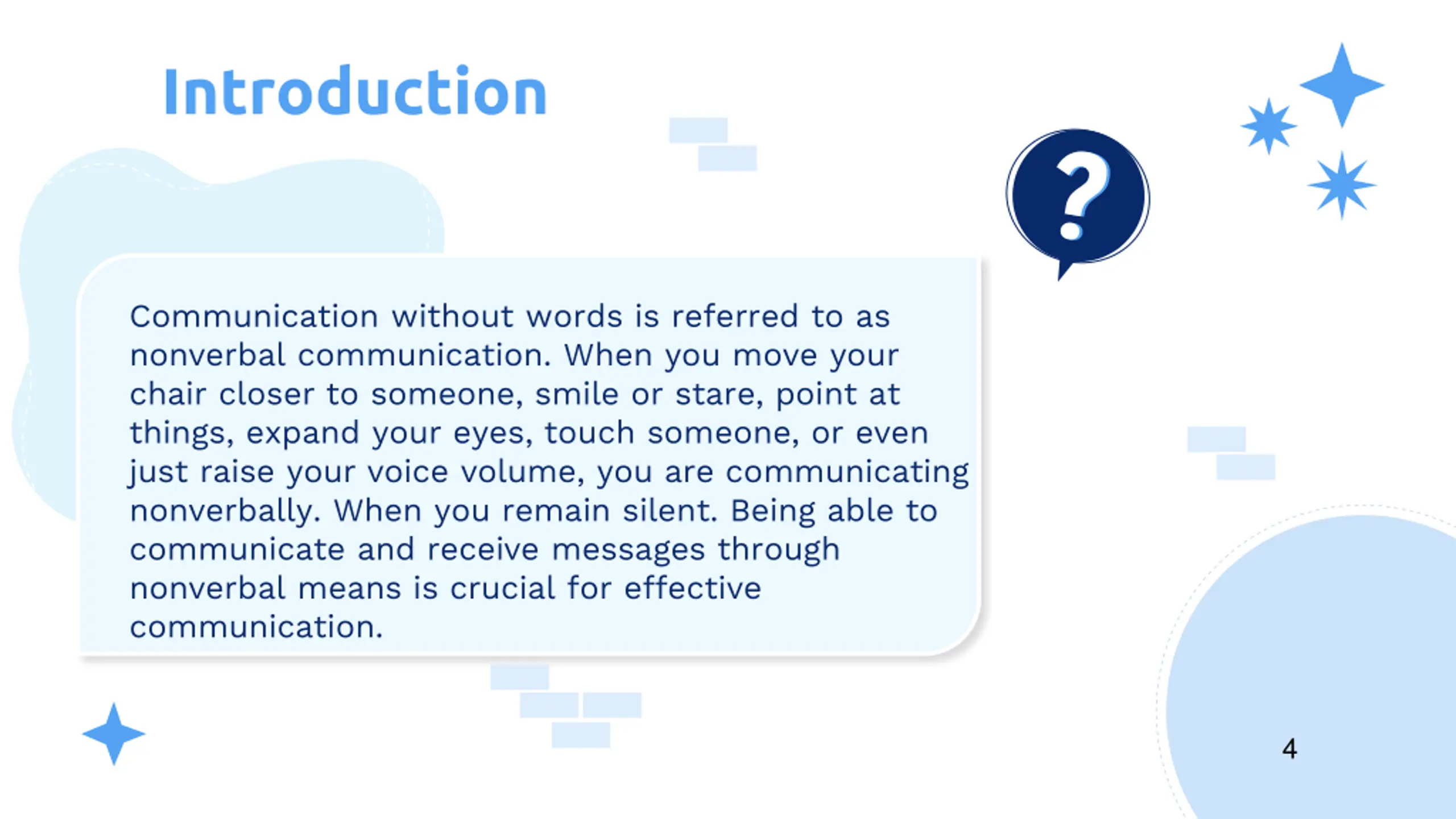 Introduction

?

Communication without words is referred to as nonverbal communication. When you move your chair closer to someone, smile or stare, point at things, expand your eyes, touch someone, or even just raise your voice volume, you are communicating nonverbally. When you remain silent. Being able to communicate and receive messages through nonverbal means is crucial for effective communication.

4